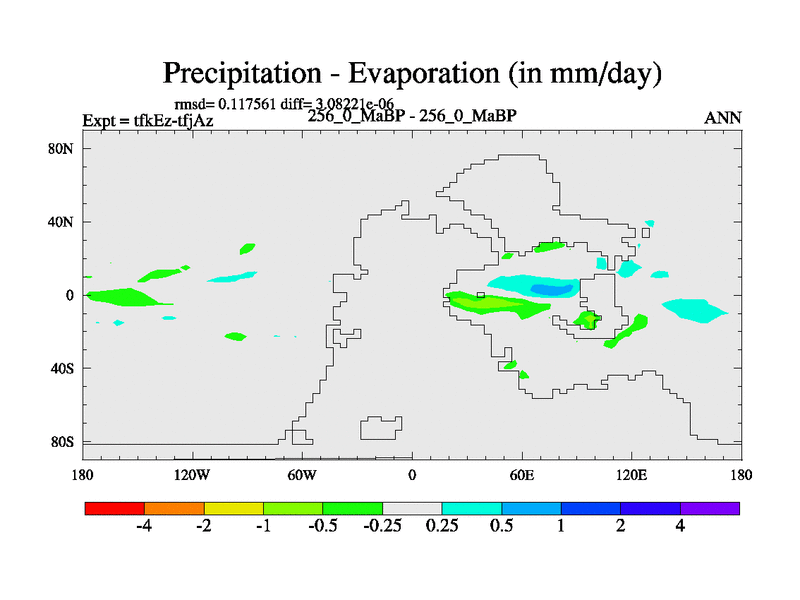 Precipitation - Evaporation (in mm/day)

rmsd= 0.117561 diff= 3.08221e-06

Expt = tfkEz-tfjAz

256_0_MaBP - 256_0_MaBP

ANN

80N

40N

0

40S

80S

180

120W

60W

0

60E

120E

180

-4

-2

-1

-0.5

-0.25

0.25

0.5

1

2

4